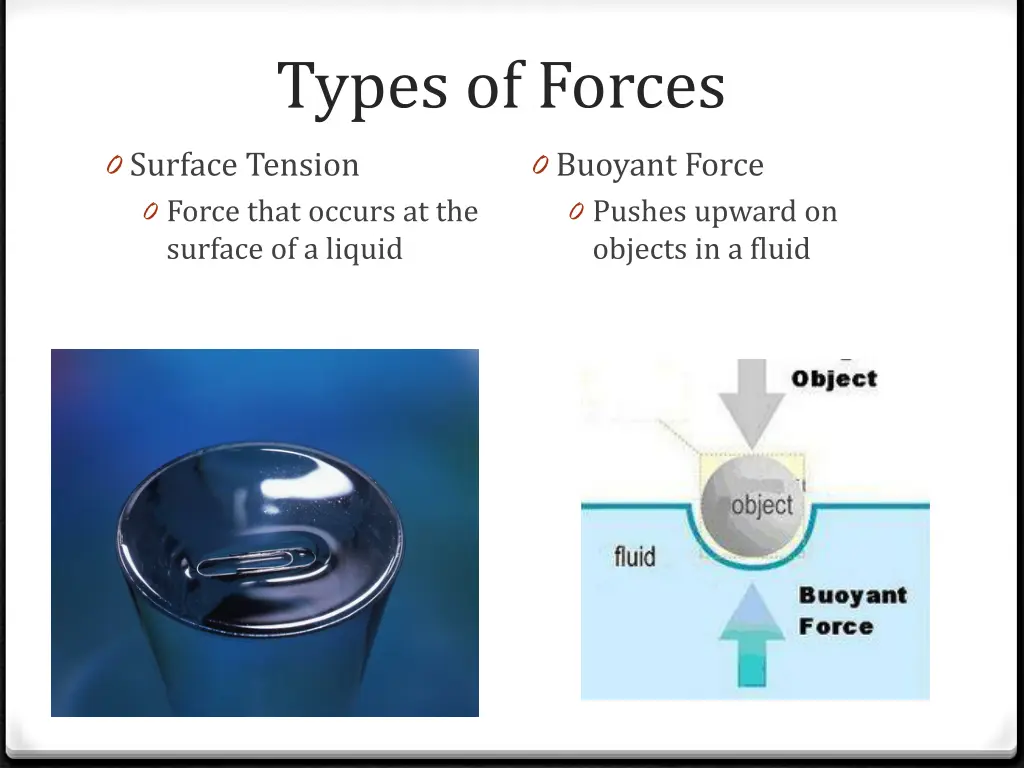 Types of Forces

0 Surface Tension
0 Force that occurs at the surface of a liquid

0 Buoyant Force
0 Pushes upward on objects in a fluid

Object
object
fluid
Buoyant Force